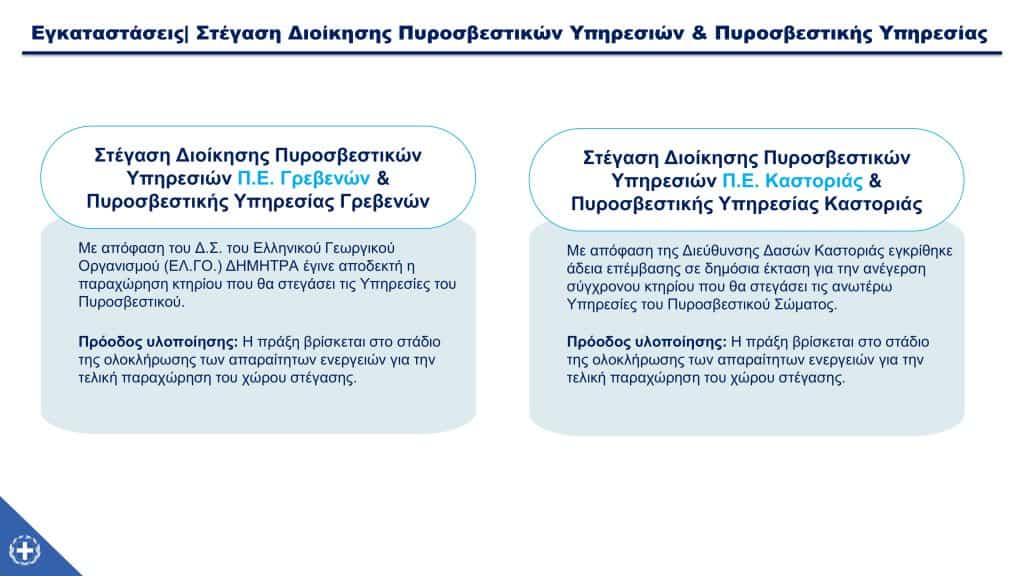 Εγκαταστάσεις| Στέγαση Διοίκησης Πυροσβεστικών Υπηρεσιών & Πυροσβεστικής Υπηρεσίας

Στέγαση Διοίκησης Πυροσβεστικών Υπηρεσιών Π.Ε. Γρεβενών & Πυροσβεστικής Υπηρεσίας Γρεβενών

Με απόφαση του Δ.Σ. του Ελληνικού Γεωργικού Οργανισμού (ΕΛ.ΓΟ.) ΔΗΜΗΤΡΑ έγινε αποδεκτή η παραχώρηση κτηρίου που θα στεγάσει τις Υπηρεσίες του Πυροσβεστικού.

Πρόοδος υλοποίησης: Η πράξη βρίσκεται στο στάδιο της ολοκλήρωσης των απαραίτητων ενεργειών για την τελική παραχώρηση του χώρου στέγασης.

Στέγαση Διοίκησης Πυροσβεστικών Υπηρεσιών Π.Ε. Καστοριάς & Πυροσβεστικής Υπηρεσίας Καστοριάς

Με απόφαση της Διεύθυνσης Δασών Καστοριάς εγκρίθηκε άδεια επέμβασης σε δημόσια έκταση για την ανέγερση σύγχρονου κτηρίου που θα στεγάσει τις ανωτέρω Υπηρεσίες του Πυροσβεστικού Σώματος.

Πρόοδος υλοποίησης: Η πράξη βρίσκεται στο στάδιο της ολοκλήρωσης των απαραίτητων ενεργειών για την τελική παραχώρηση του χώρου στέγασης.